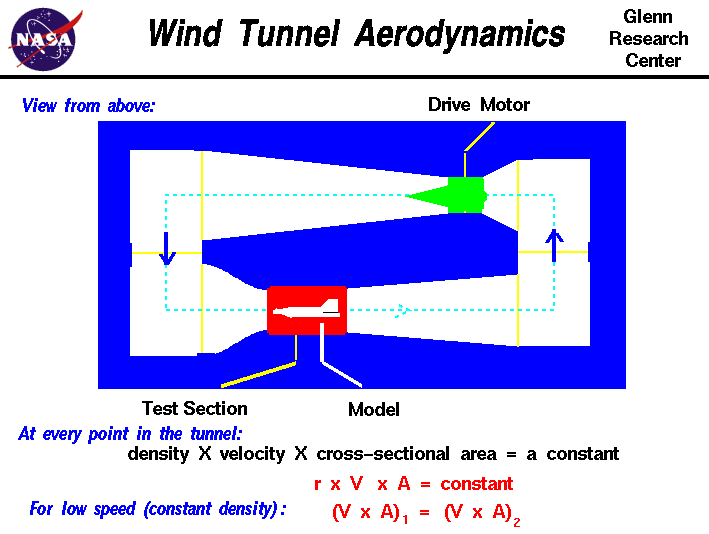 NASA

Wind Tunnel Aerodynamics

Glenn Research Center

View from above:

Drive Motor

Test Section

Model

At every point in the tunnel:

density X velocity X cross-sectional area = a constant

r x V x A = constant

For low speed (constant density):

$(V \times A)_1 = (V \times A)_2$